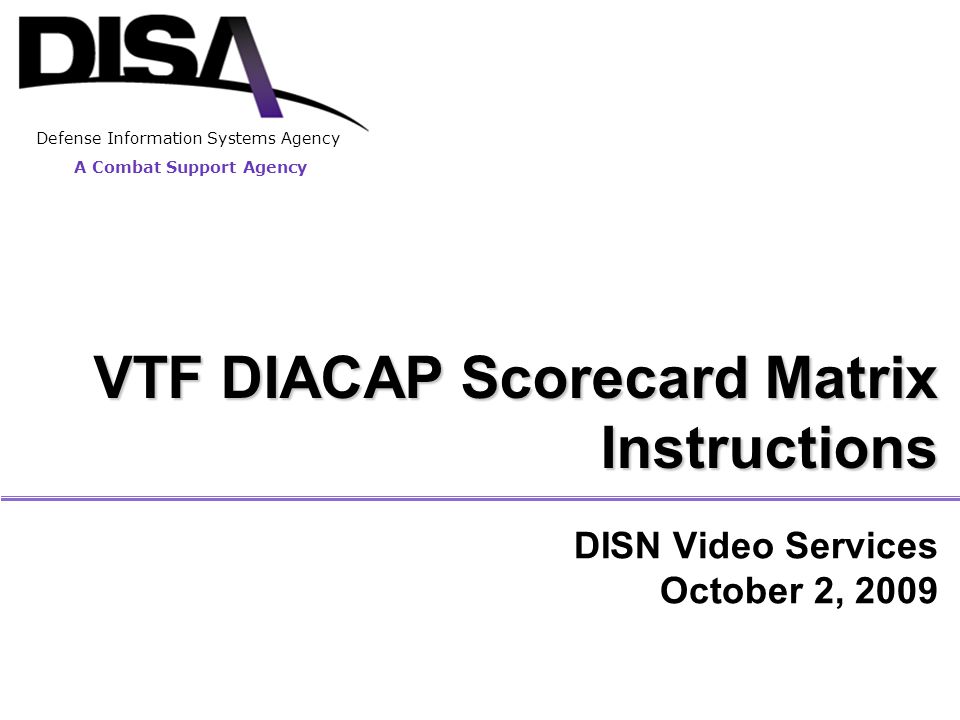 DISA

Defense Information Systems Agency
A Combat Support Agency

VTF DIACAP Scorecard Matrix Instructions

DISN Video Services
October 2, 2009